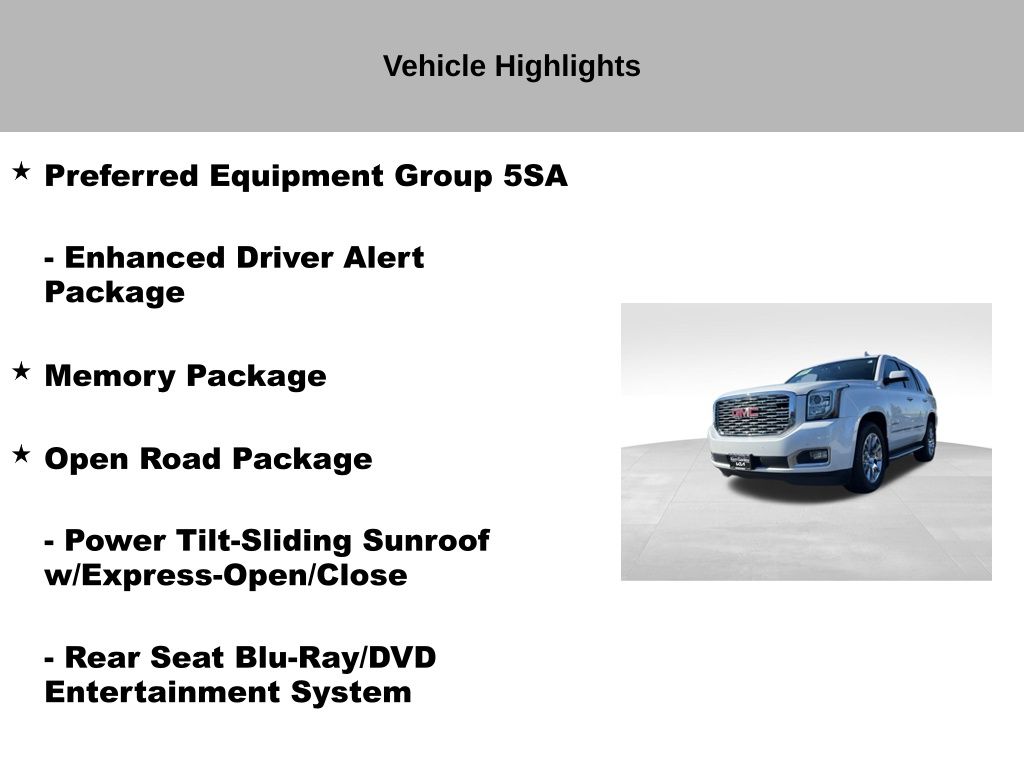 Vehicle Highlights

★ Preferred Equipment Group 5SA

- Enhanced Driver Alert Package

★ Memory Package

★ Open Road Package

- Power Tilt-Sliding Sunroof w/Express-Open/Close

- Rear Seat Blu-Ray/DVD Entertainment System

GMC